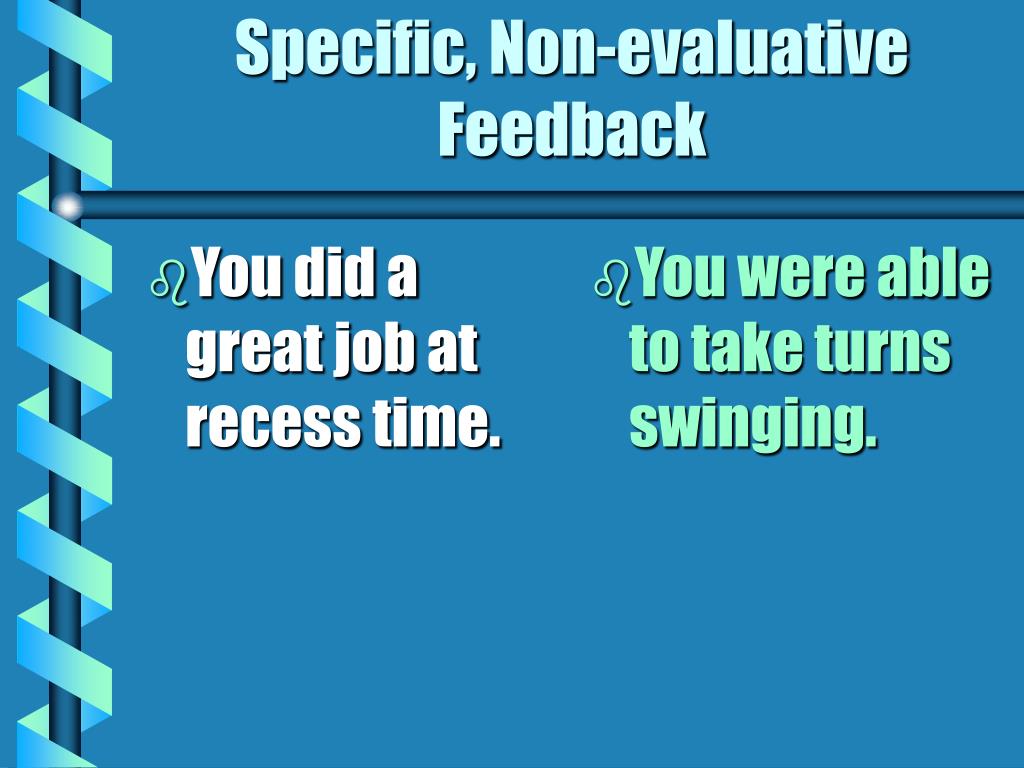 Specific, Non-evaluative Feedback

You did a great job at recess time.

You were able to take turns swinging.